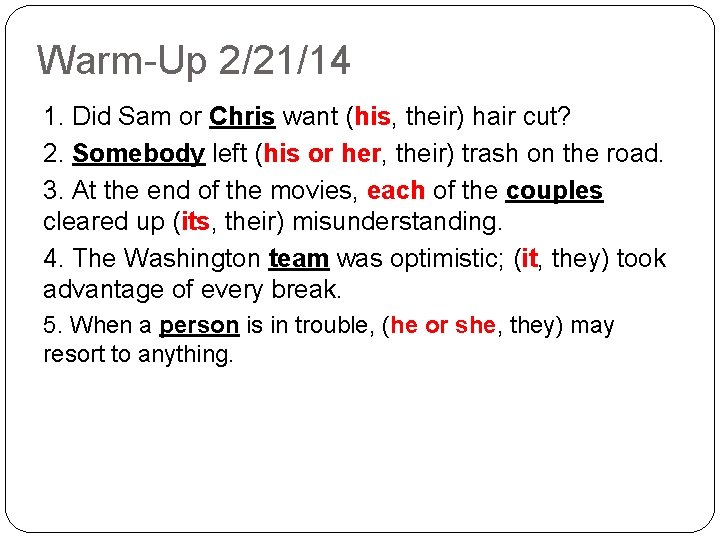 Warm-Up 2/21/14

1. Did Sam or Chris want (his, their) hair cut?

2. Somebody left (his or her, their) trash on the road.

3. At the end of the movies, each of the couples cleared up (its, their) misunderstanding.

4. The Washington team was optimistic; (it, they) took advantage of every break.

5. When a person is in trouble, (he or she, they) may resort to anything.